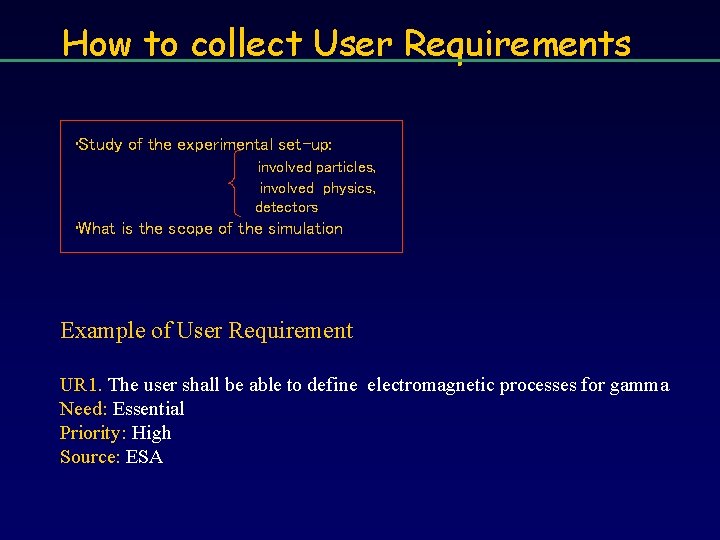 How to collect User Requirements

•Study of the experimental set-up:
involved particles,
involved physics,
detectors
•What is the scope of the simulation

Example of User Requirement

UR1. The user shall be able to define electromagnetic processes for gamma
Need: Essential
Priority: High
Source: ESA